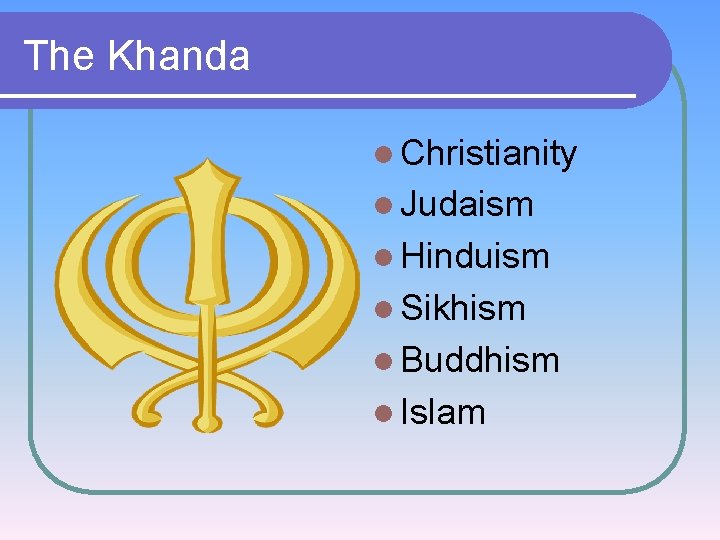 The Khanda

- Christianity
- Judaism
- Hinduism
- Sikhism
- Buddhism
- Islam